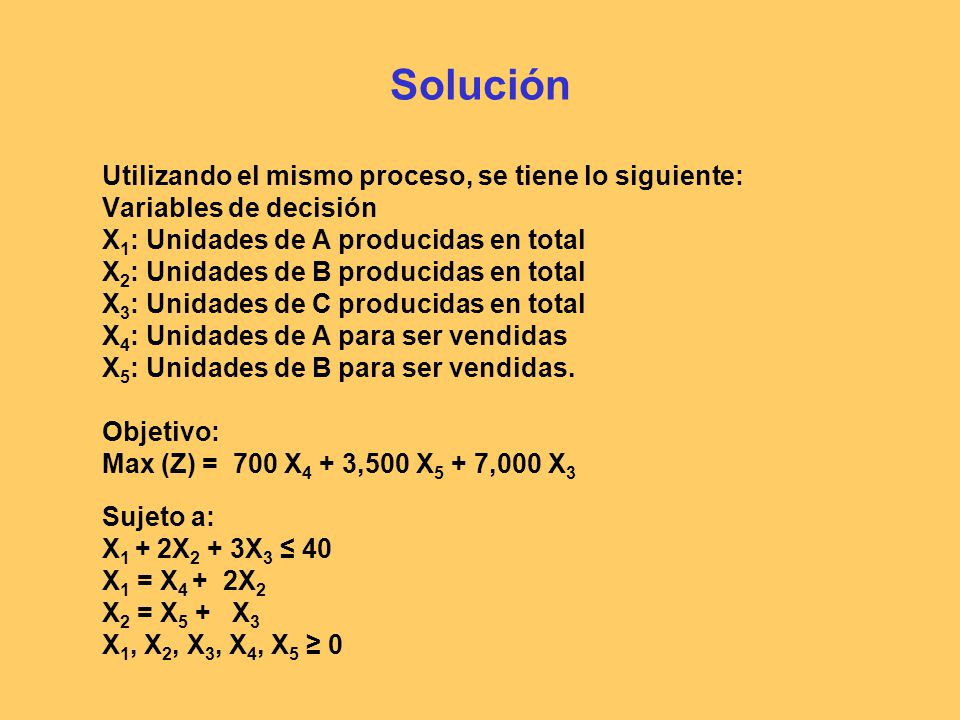 Solución

Utilizando el mismo proceso, se tiene lo siguiente:
Variables de decisión
$X_1$: Unidades de A producidas en total
$X_2$: Unidades de B producidas en total
$X_3$: Unidades de C producidas en total
$X_4$: Unidades de A para ser vendidas
$X_5$: Unidades de B para ser vendidas.

Objetivo:
Max (Z) = $700 X_4 + 3,500 X_5 + 7,000 X_3$

Sujeto a:
$X_1 + 2X_2 + 3X_3 \leq 40$
$X_1 = X_4 + 2X_2$
$X_2 = X_5 + X_3$
$X_1, X_2, X_3, X_4, X_5 \geq 0$